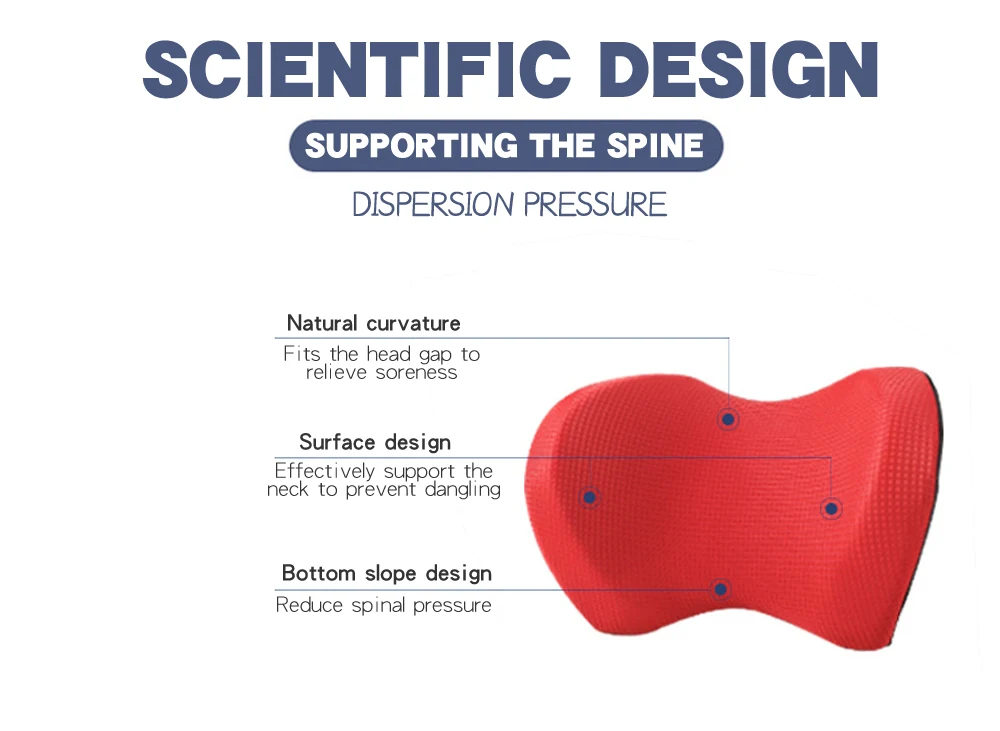 SCIENTIFIC DESIGN

SUPPORTING THE SPINE

DISPERSION PRESSURE

Natural curvature

Fits the head gap to relieve soreness

Surface design

Effectively support the neck to prevent dangling

Bottom slope design

Reduce spinal pressure